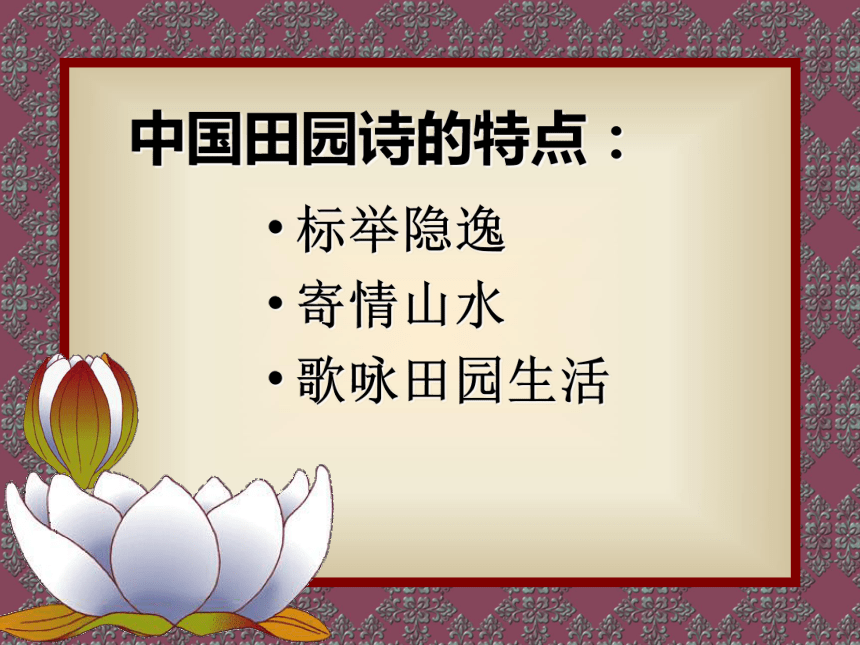 中国田园诗的特点：

• 标举隐逸
• 寄情山水
• 歌咏田园生活